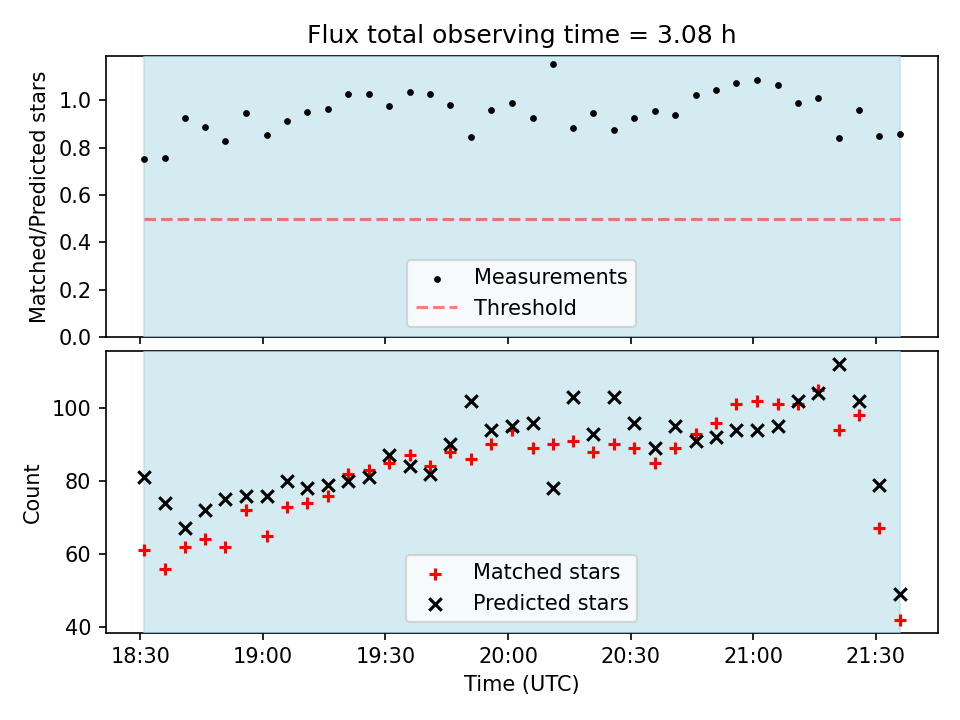 Flux total observing time = 3.08 h

Matched/Predicted stars

1.0
0.8
0.6
0.4
0.2
0.0

Measurements
Threshold

Count

100
80
60
40

Matched stars
Predicted stars

18:30
19:00
19:30
20:00
20:30
21:00
21:30

Time (UTC)